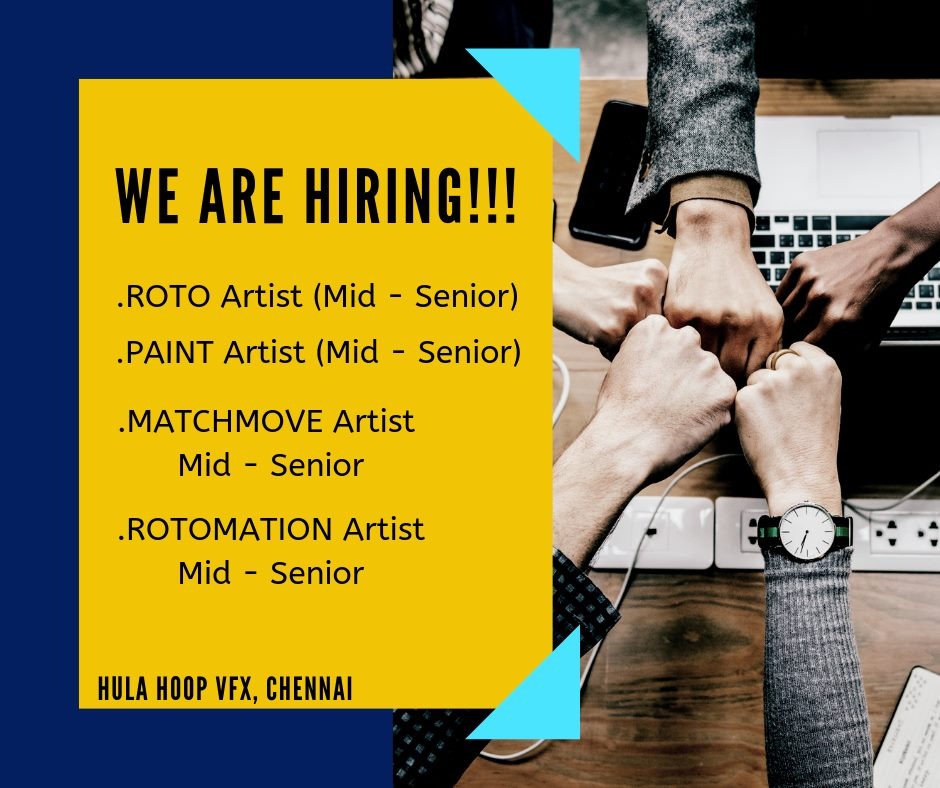 WE ARE HIRING!!!

.ROTO Artist (Mid - Senior)

.PAINT Artist (Mid - Senior)

.MATCHMOVE Artist
Mid - Senior

.ROTOMATION Artist
Mid - Senior

HULA HOOP VFX, CHENNAI